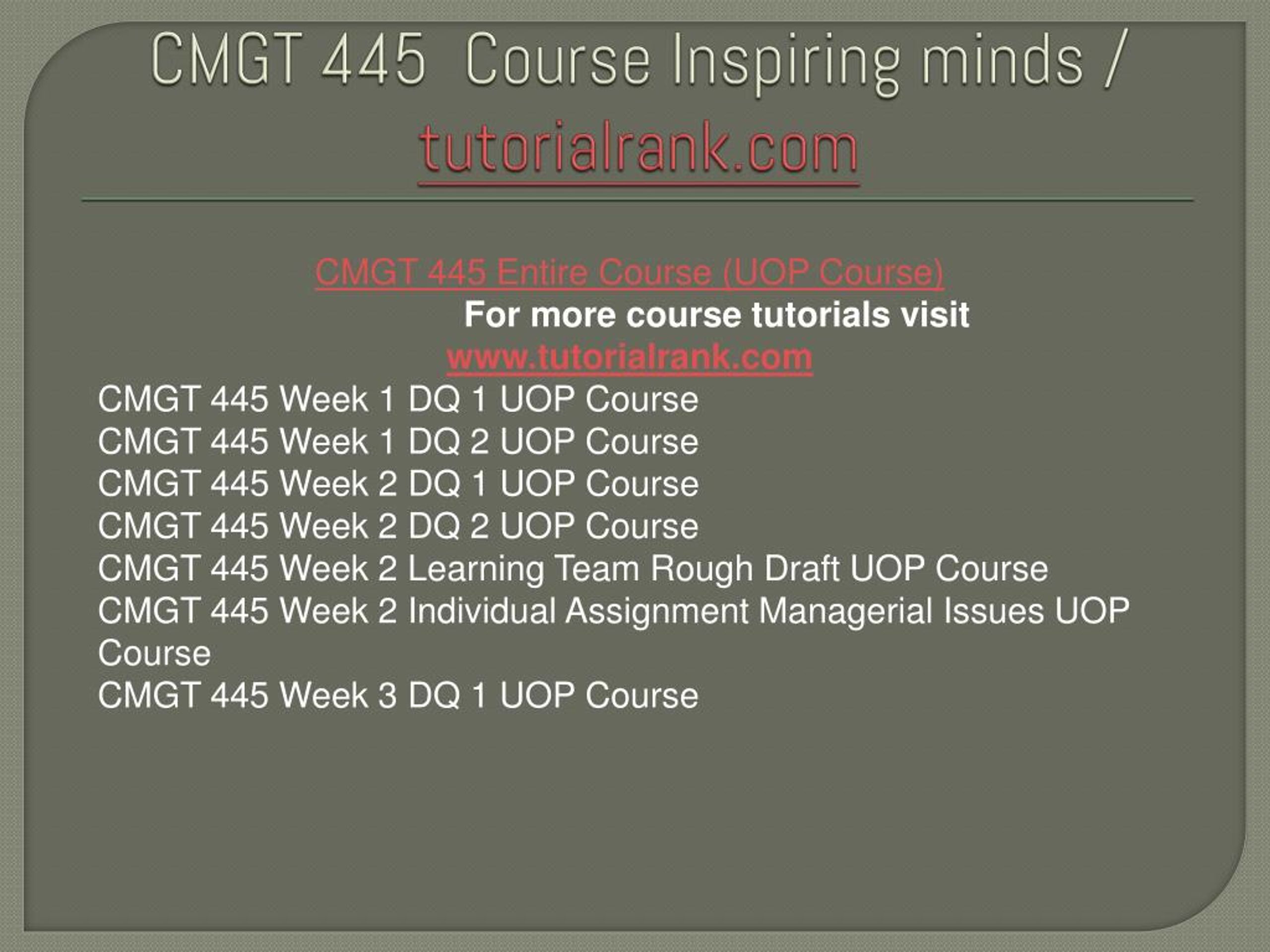 CMGT 445 Course Inspiring minds / tutorialrank.com

CMGT 445 Entire Course (UOP Course)
For more course tutorials visit
www.tutorialrank.com
CMGT 445 Week 1 DQ 1 UOP Course
CMGT 445 Week 1 DQ 2 UOP Course
CMGT 445 Week 2 DQ 1 UOP Course
CMGT 445 Week 2 DQ 2 UOP Course
CMGT 445 Week 2 Learning Team Rough Draft UOP Course
CMGT 445 Week 2 Individual Assignment Managerial Issues UOP Course
CMGT 445 Week 3 DQ 1 UOP Course